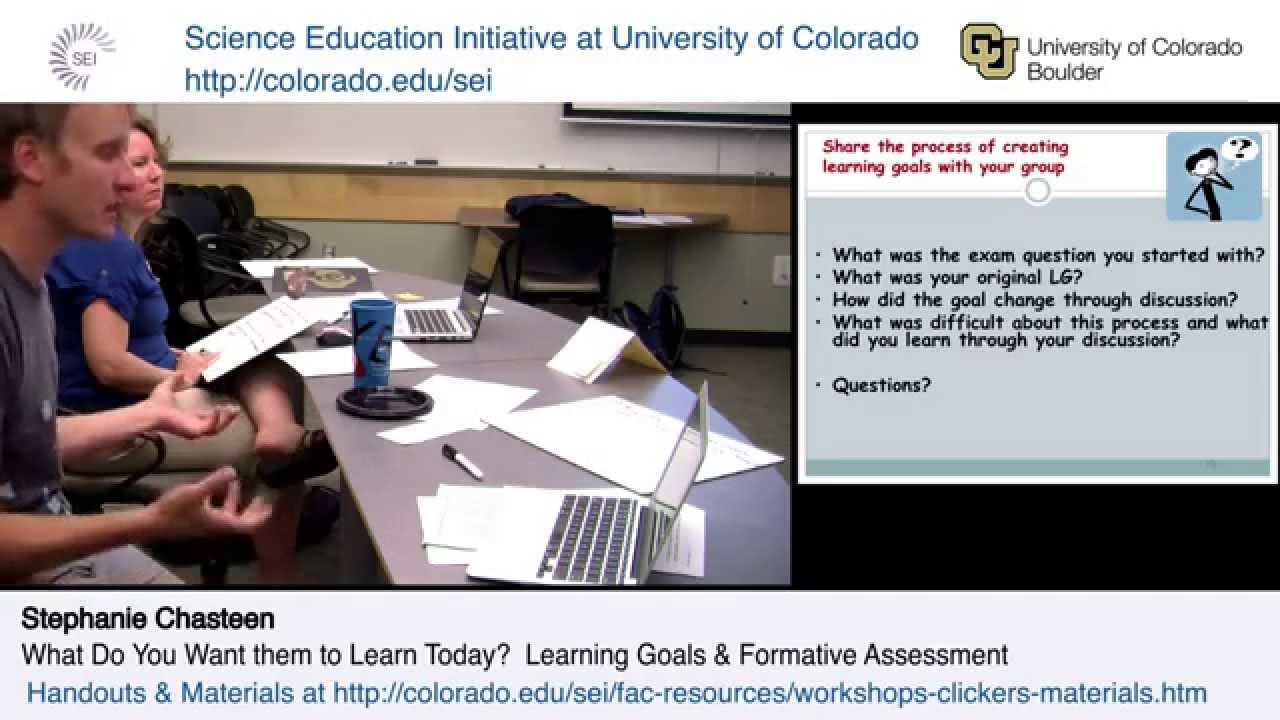 SEI

Science Education Initiative at University of Colorado
http://colorado.edu/sei

University of Colorado Boulder

Share the process of creating learning goals with your group

?

• What was the exam question you started with?
• What was your original LG?
• How did the goal change through discussion?
• What was difficult about this process and what did you learn through your discussion?

• Questions?

Stephanie Chasteen
What Do You Want them to Learn Today? Learning Goals & Formative Assessment
Handouts & Materials at http://colorado.edu/sei/fac-resources/workshops-clickers-materials.htm